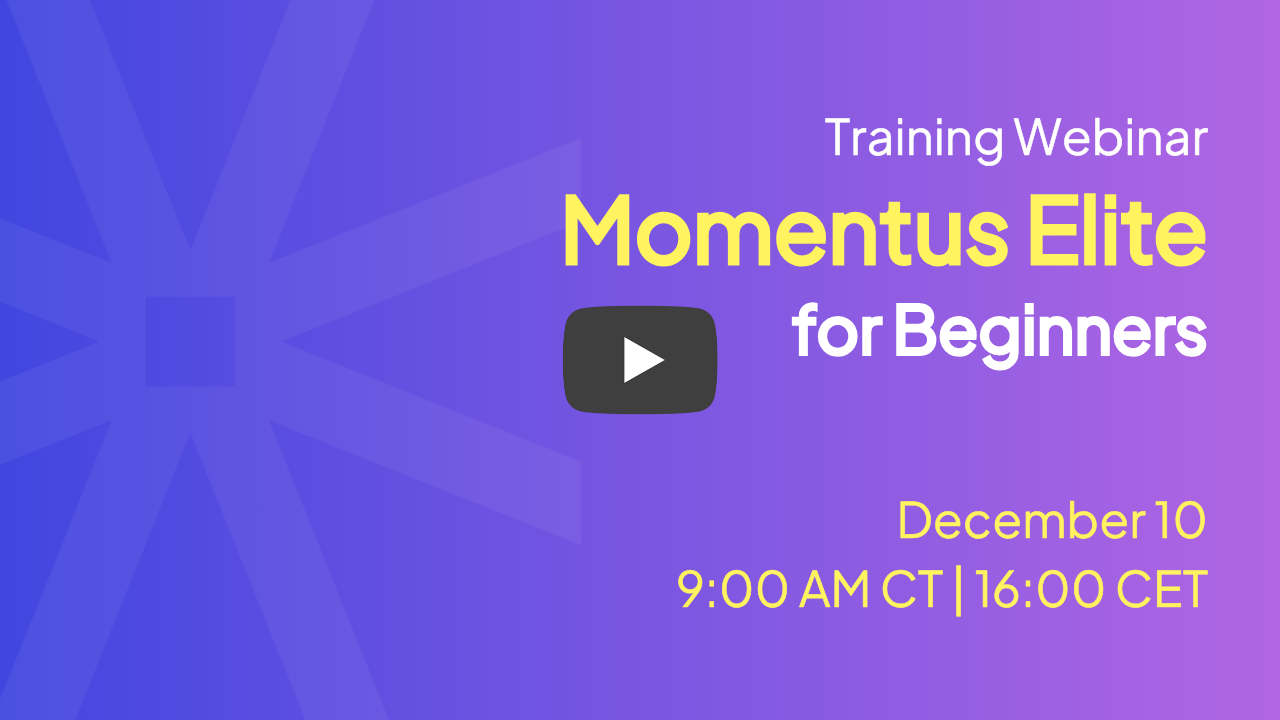 Training Webinar

Momentus Elite

for Beginners

December 10

9:00 AM CT | 16:00 CET